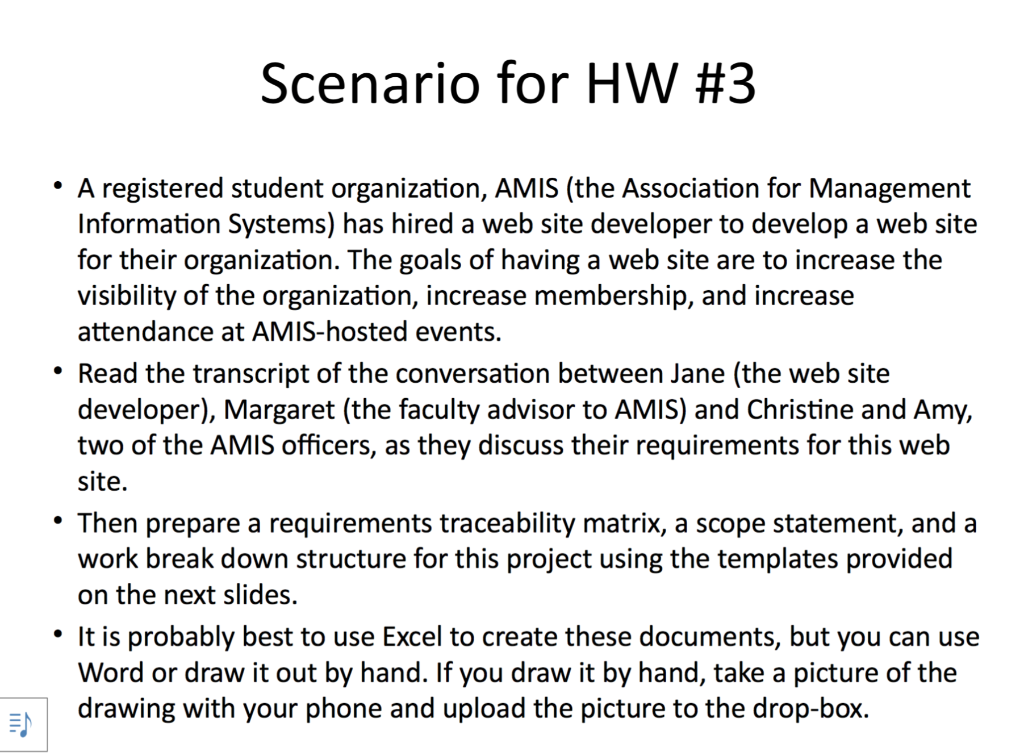 Scenario for HW #3

• A registered student organization, AMIS (the Association for Management Information Systems) has hired a web site developer to develop a web site for their organization. The goals of having a web site are to increase the visibility of the organization, increase membership, and increase attendance at AMIS-hosted events.

• Read the transcript of the conversation between Jane (the web site developer), Margaret (the faculty advisor to AMIS) and Christine and Amy, two of the AMIS officers, as they discuss their requirements for this web site.

• Then prepare a requirements traceability matrix, a scope statement, and a work break down structure for this project using the templates provided on the next slides.

• It is probably best to use Excel to create these documents, but you can use Word or draw it out by hand. If you draw it by hand, take a picture of the drawing with your phone and upload the picture to the drop-box.